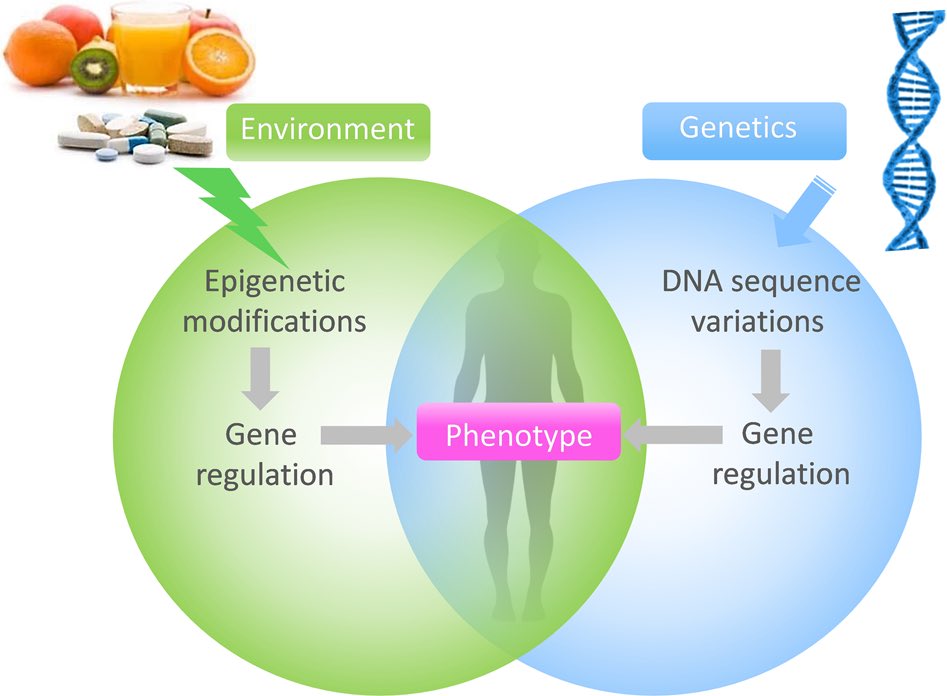 Environment

Genetics

Epigenetic modifications

DNA sequence variations

Gene regulation

Phenotype

Gene regulation